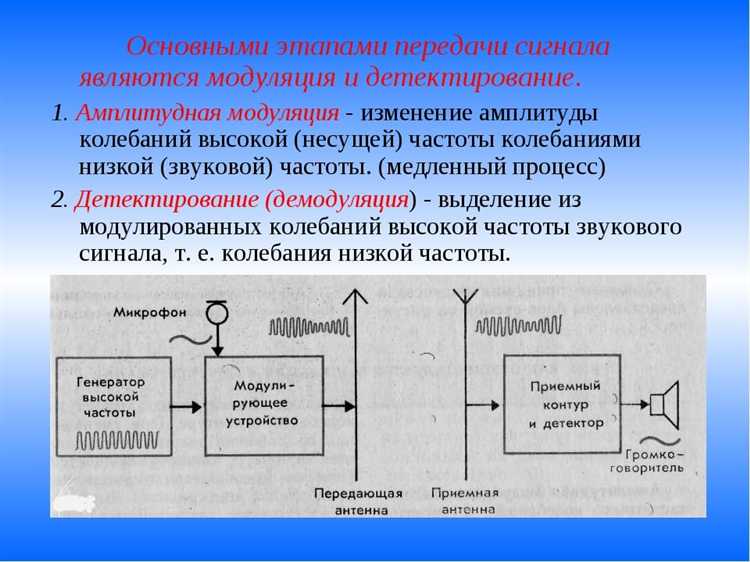 Основными этапами передачи сигнала являются модуляция и детектирование.

1. Амплитудная модуляция - изменение амплитуды колебаний высокой (несущей) частоты колебаниями низкой (звуковой) частоты. (медленный процесс)

2. Детектирование (демодуляция) - выделение из модулированных колебаний высокой частоты звукового сигнала, т. е. колебания низкой частоты.

Микрофон

Генератор высокой частоты

Модулирующее устройство

Передающая антенна

Приемная антенна

Приемный контур и детектор

Громкоговоритель